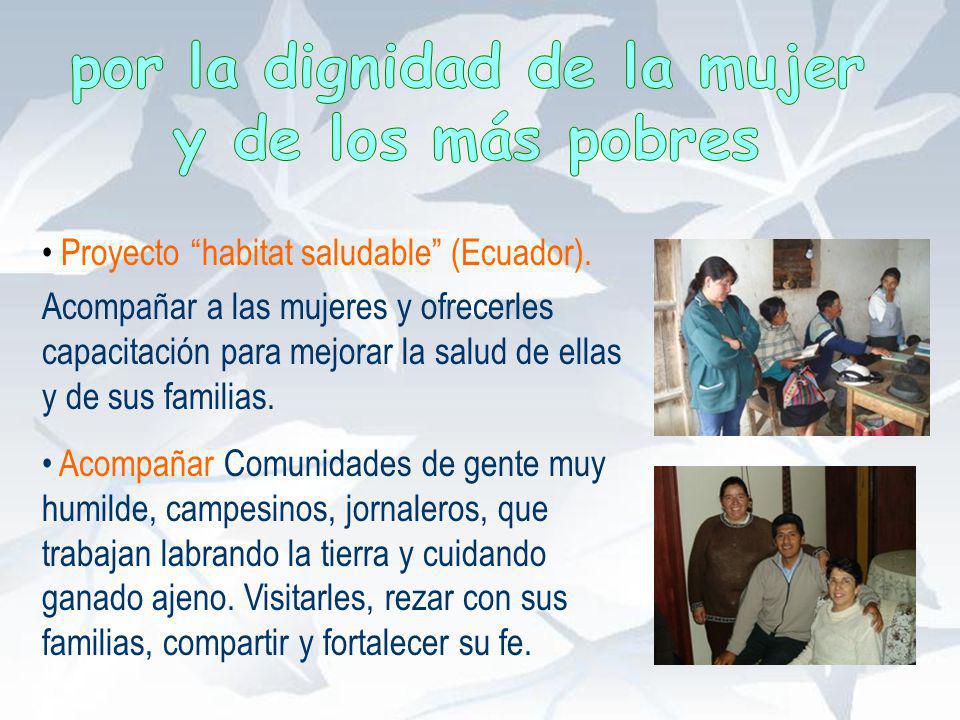 por la dignidad de la mujer y de los más pobres

• Proyecto “habitat saludable” (Ecuador).

Acompañar a las mujeres y ofrecerles capacitación para mejorar la salud de ellas y de sus familias.

• Acompañar Comunidades de gente muy humilde, campesinos, jornaleros, que trabajan labrando la tierra y cuidando ganado ajeno. Visitarles, rezar con sus familias, compartir y fortalecer su fe.